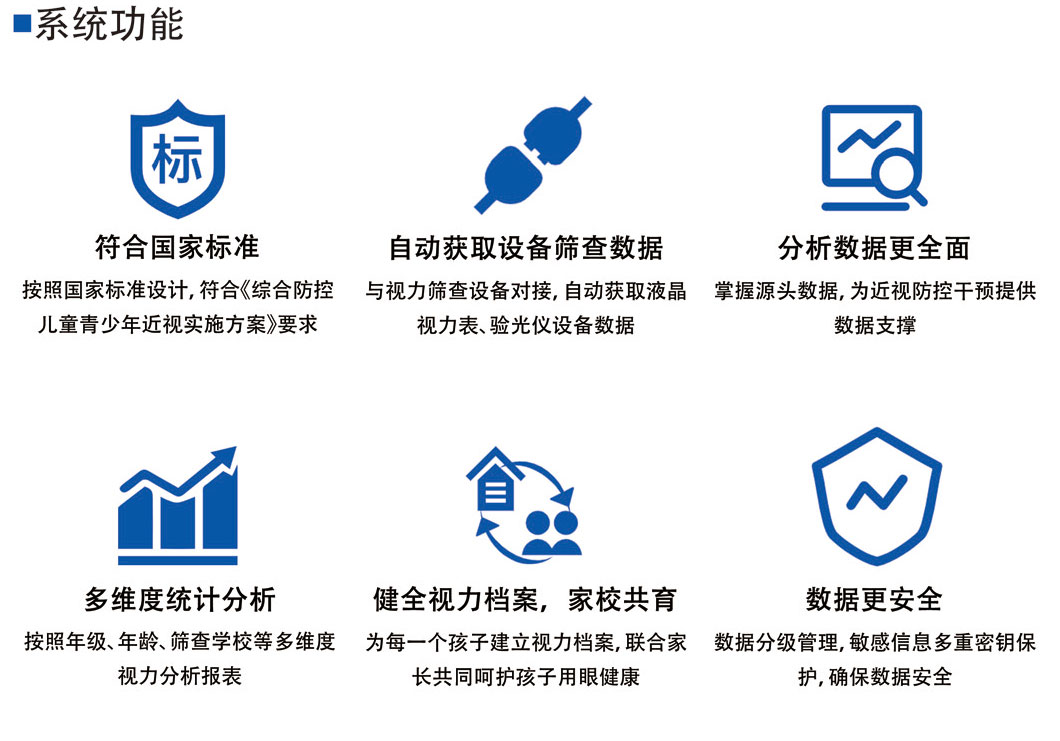 ■系统功能

标

符合国家标准

按照国家标准设计，符合《综合防控儿童青少年近视实施方案》要求

自动获取设备筛查数据

与视力筛查设备对接，自动获取液晶视力表、验光仪设备数据

分析数据更全面

掌握源头数据，为近视防控干预提供数据支撑

多维度统计分析

按照年级、年龄、筛查学校等多维度视力分析报表

健全视力档案，家校共育

为每一个孩子建立视力档案，联合家长共同呵护孩子用眼健康

数据更安全

数据分级管理，敏感信息多重密钥保护，确保数据安全